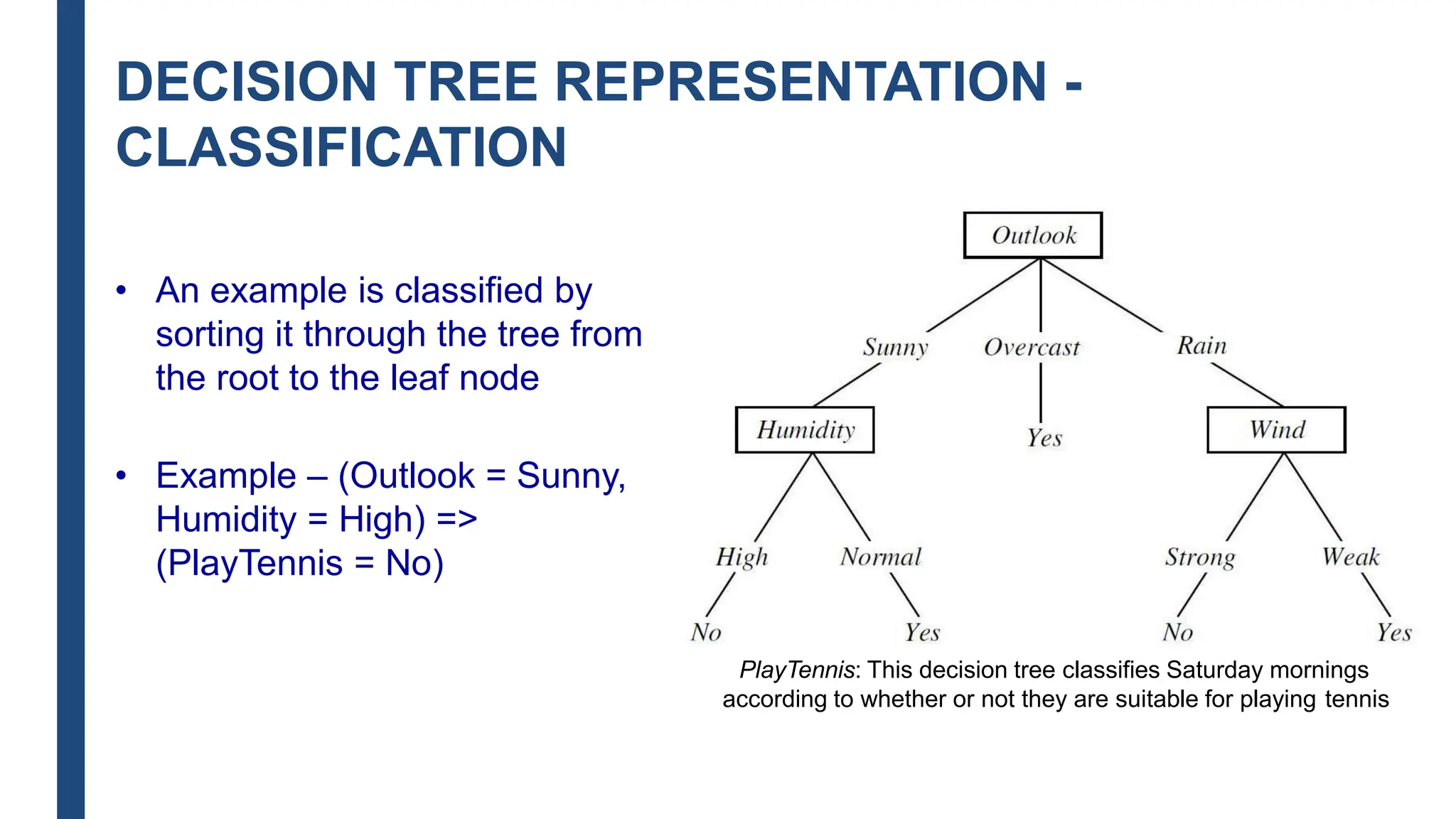 DECISION TREE REPRESENTATION - CLASSIFICATION

• An example is classified by sorting it through the tree from the root to the leaf node

• Example – (Outlook = Sunny, Humidity = High) => (PlayTennis = No)

Outlook

Sunny Overcast Rain

Humidity Yes Wind

High Normal Strong Weak

No Yes No Yes

PlayTennis: This decision tree classifies Saturday mornings according to whether or not they are suitable for playing tennis